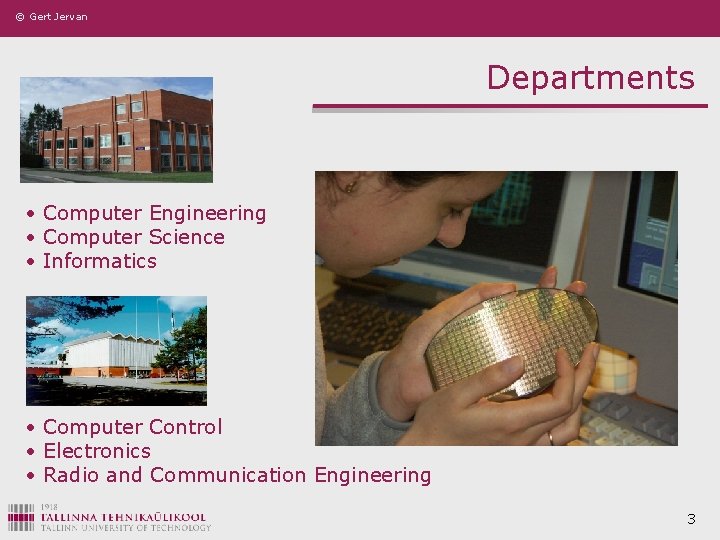 © Gert Jervan

Departments

• Computer Engineering
• Computer Science
• Informatics

• Computer Control
• Electronics
• Radio and Communication Engineering

1918
TALLINNA TEHNIKAÜLIKOOL
TALLINN UNIVERSITY OF TECHNOLOGY

3